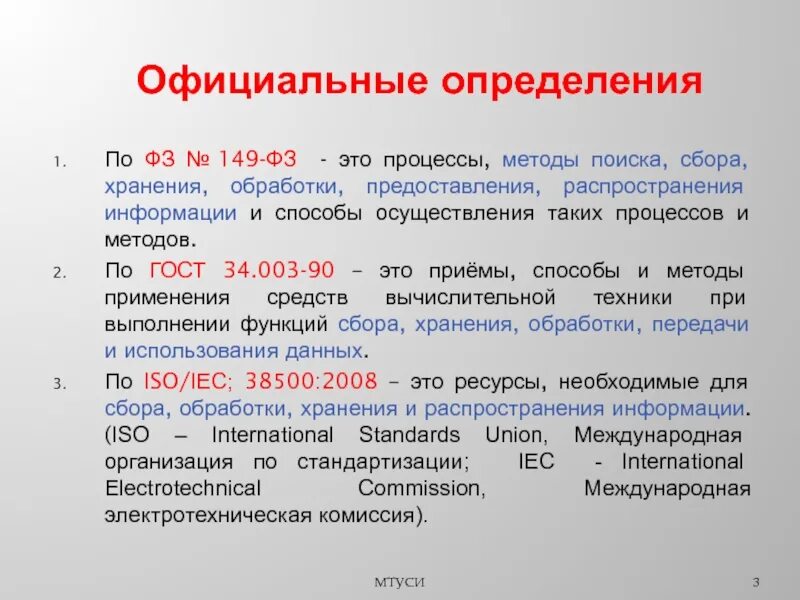 Официальные определения

1. По ФЗ № 149-ФЗ - это процессы, методы поиска, сбора, хранения, обработки, предоставления, распространения информации и способы осуществления таких процессов и методов.

2. По ГОСТ 34.003-90 – это приёмы, способы и методы применения средств вычислительной техники при выполнении функций сбора, хранения, обработки, передачи и использования данных.

3. По ISO/IEC; 38500:2008 – это ресурсы, необходимые для сбора, обработки, хранения и распространения информации. (ISO – International Standards Union, Международная организация по стандартизации; IEC - International Electrotechnical Commission, Международная электротехническая комиссия).

МТУСИ

3